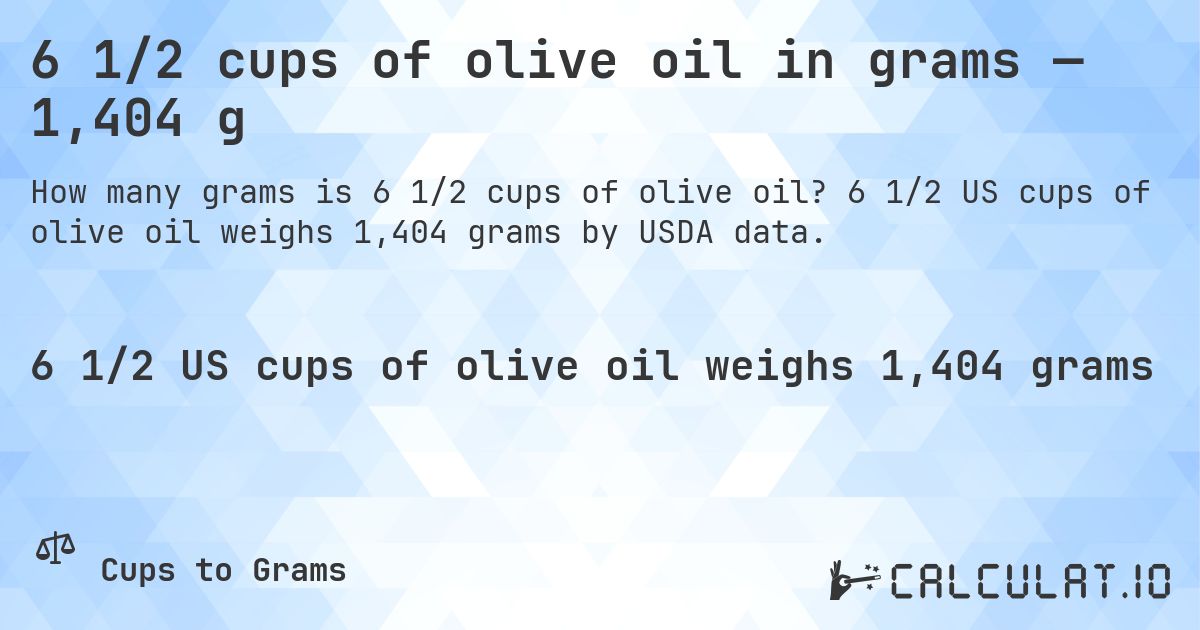 6 1/2 cups of olive oil in grams — 1,404 g

How many grams is 6 1/2 cups of olive oil? 6 1/2 US cups of olive oil weighs 1,404 grams by USDA data.

6 1/2 US cups of olive oil weighs 1,404 grams

Cups to Grams

CALCULAT.IO